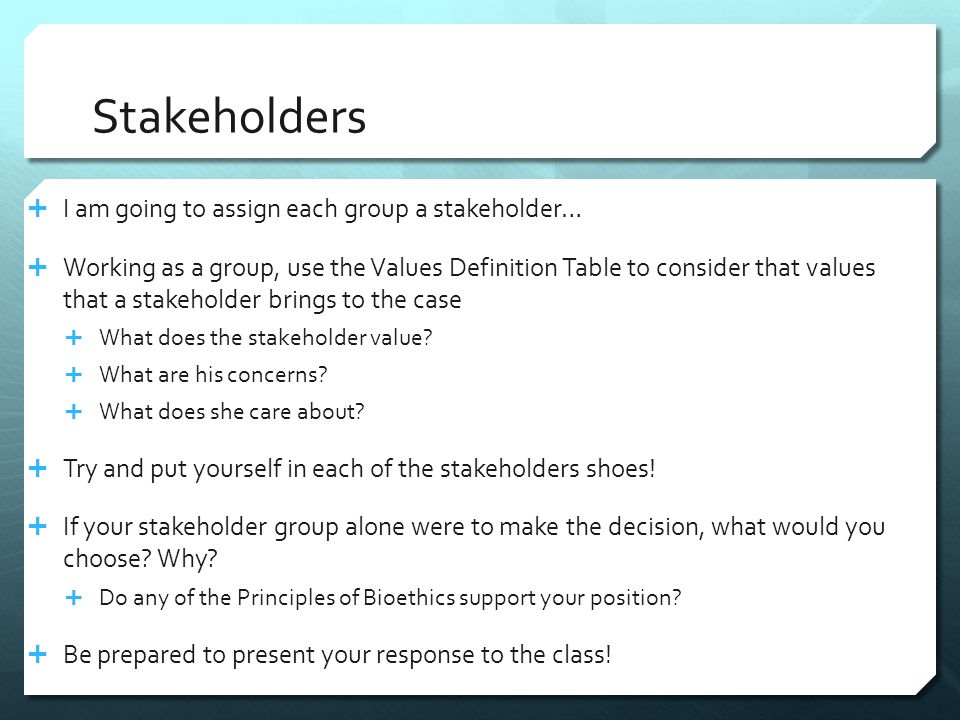 Stakeholders

+ I am going to assign each group a stakeholder…

+ Working as a group, use the Values Definition Table to consider that values that a stakeholder brings to the case

+ What does the stakeholder value?

+ What are his concerns?

+ What does she care about?

+ Try and put yourself in each of the stakeholders shoes!

+ If your stakeholder group alone were to make the decision, what would you choose? Why?

+ Do any of the Principles of Bioethics support your position?

+ Be prepared to present your response to the class!